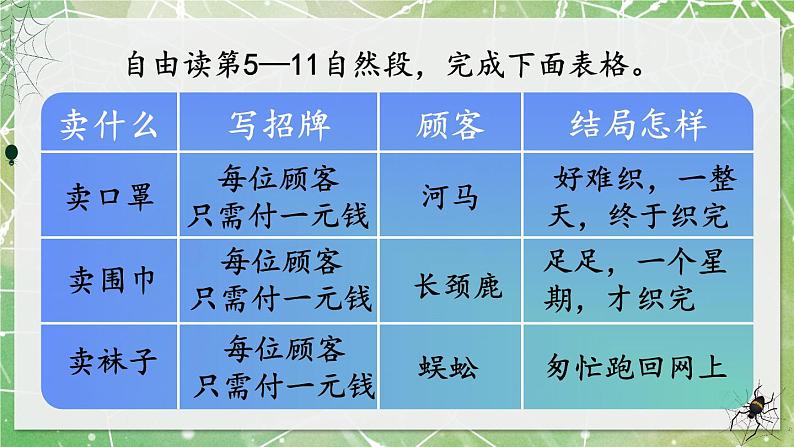 自由读第5—11自然段，完成下面表格。

| 卖什么 | 写招牌 | 顾客 | 结局怎样 |
|---|---|---|---|
| 卖口罩 | 每位顾客只需付一元钱 | 河马 | 好难织，一整天，终于织完 |
| 卖围巾 | 每位顾客只需付一元钱 | 长颈鹿 | 足足，一个星期，才织完 |
| 卖袜子 | 每位顾客只需付一元钱 | 蜈蚣 | 匆忙跑回网上 |